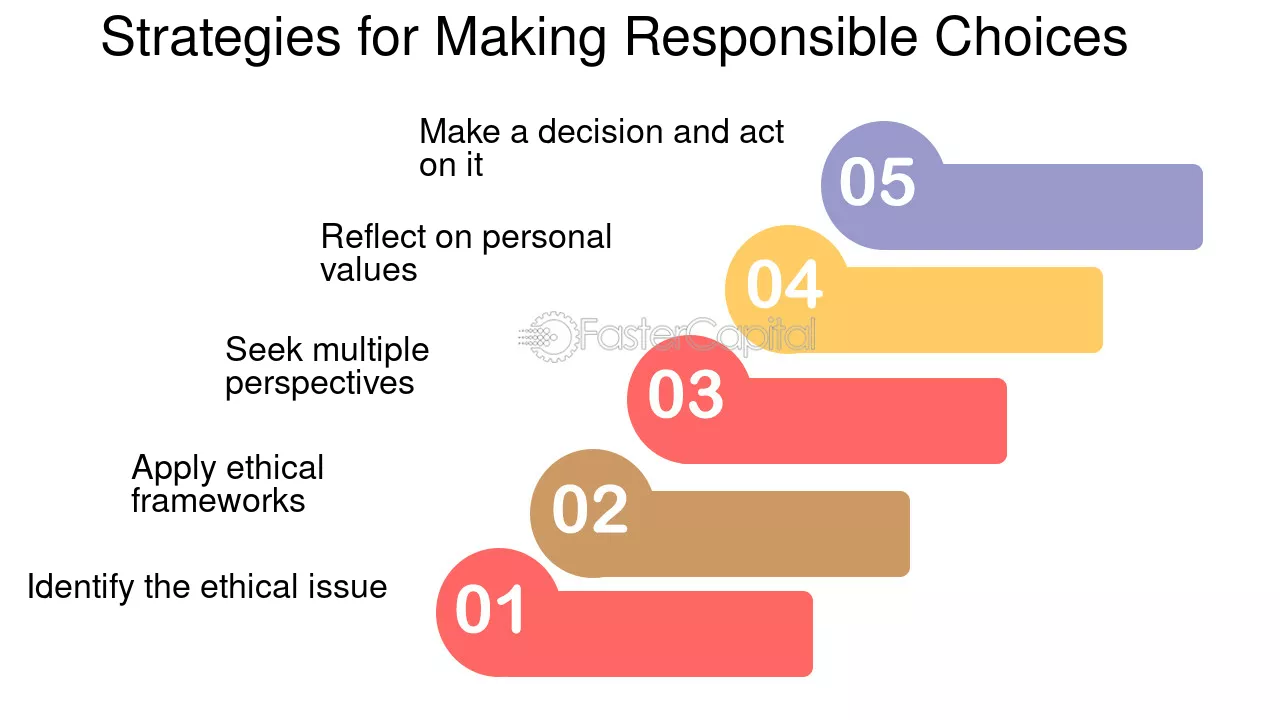 Strategies for Making Responsible Choices

Make a decision and act on it

05

Reflect on personal values

04

FasterCapital

Seek multiple perspectives

03

Apply ethical frameworks

02

Identify the ethical issue

01